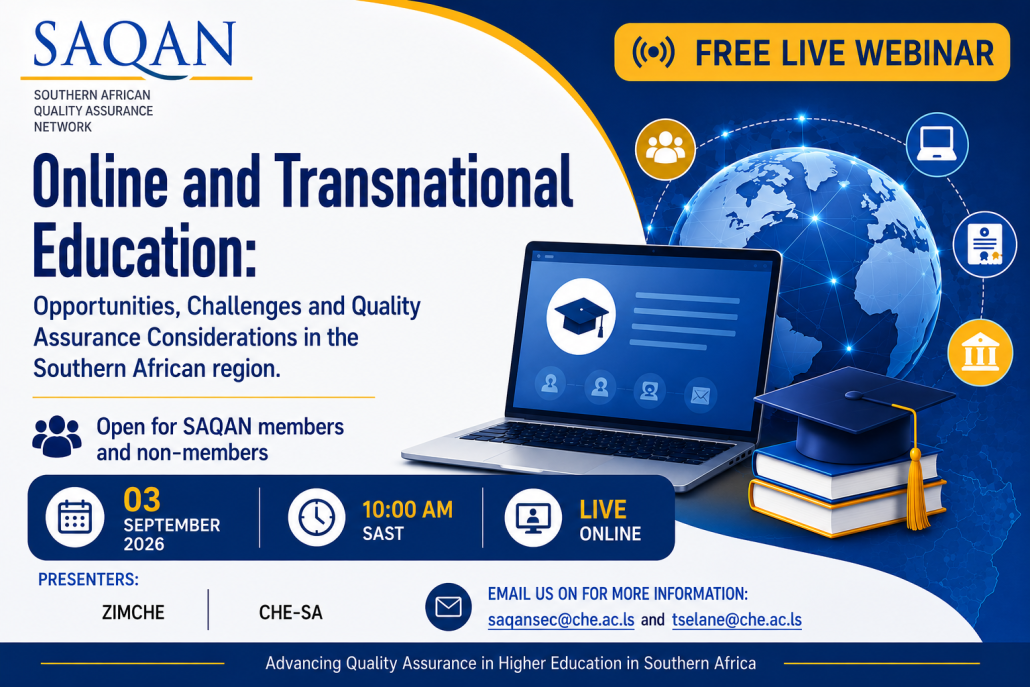 SAQAN
SOUTHERN AFRICAN QUALITY ASSURANCE NETWORK

FREE LIVE WEBINAR

Online and Transnational Education:

Opportunities, Challenges and Quality Assurance Considerations in the Southern African region.

Open for SAQAN members and non-members

03 SEPTEMBER 2026

10:00 AM SAST

LIVE ONLINE

PRESENTERS:

ZIMCHE

CHE-SA

EMAIL US ON FOR MORE INFORMATION:
saqansec@che.ac.ls and tselane@che.ac.ls

Advancing Quality Assurance in Higher Education in Southern Africa